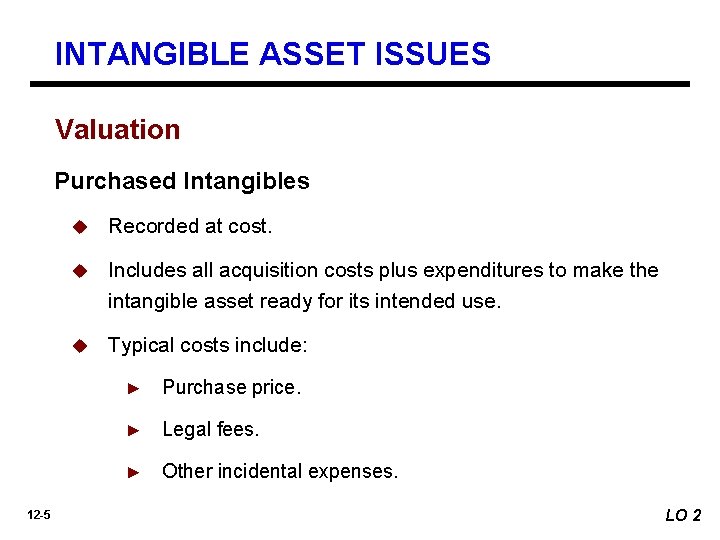 INTANGIBLE ASSET ISSUES

Valuation

Purchased Intangibles

◆ Recorded at cost.

◆ Includes all acquisition costs plus expenditures to make the intangible asset ready for its intended use.

◆ Typical costs include:

► Purchase price.

► Legal fees.

► Other incidental expenses.

12-5

LO 2